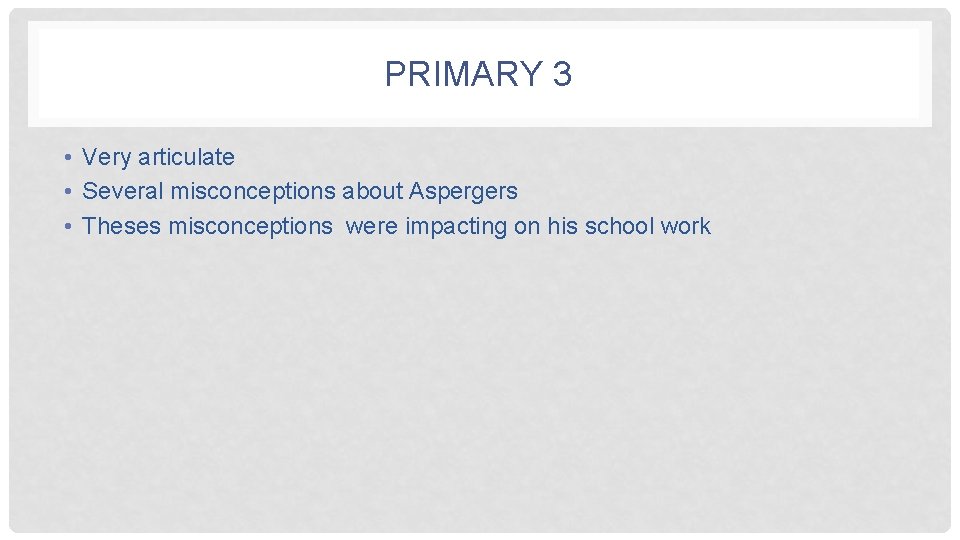 PRIMARY 3

• Very articulate
• Several misconceptions about Aspergers
• Theses misconceptions were impacting on his school work